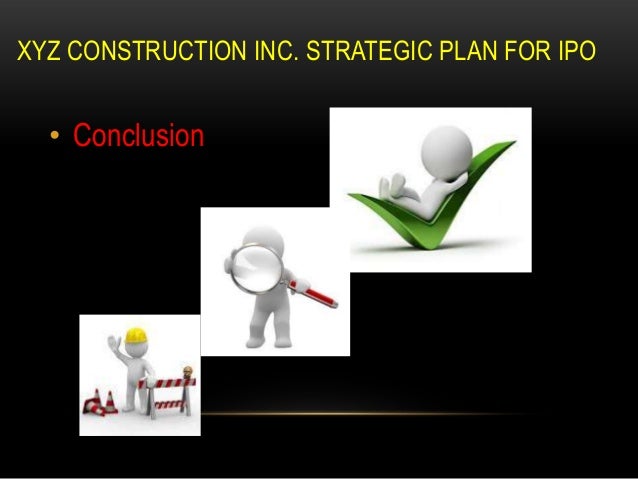 XYZ CONSTRUCTION INC. STRATEGIC PLAN FOR IPO

• Conclusion